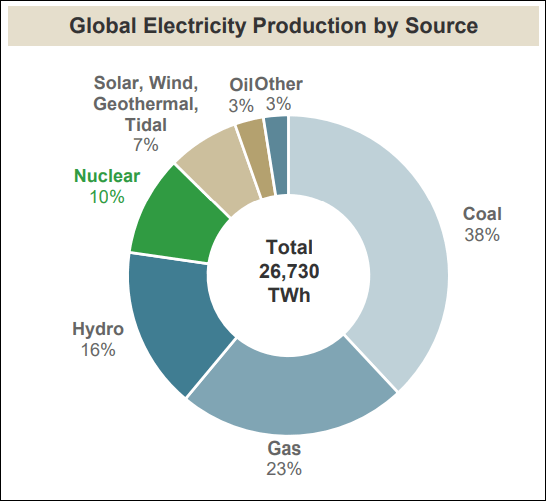 Global Electricity Production by Source

Solar, Wind, Geothermal, Tidal
7%

Oil
3%

Other
3%

Nuclear
10%

Coal
38%

Total
26,730
TWh

Hydro
16%

Gas
23%